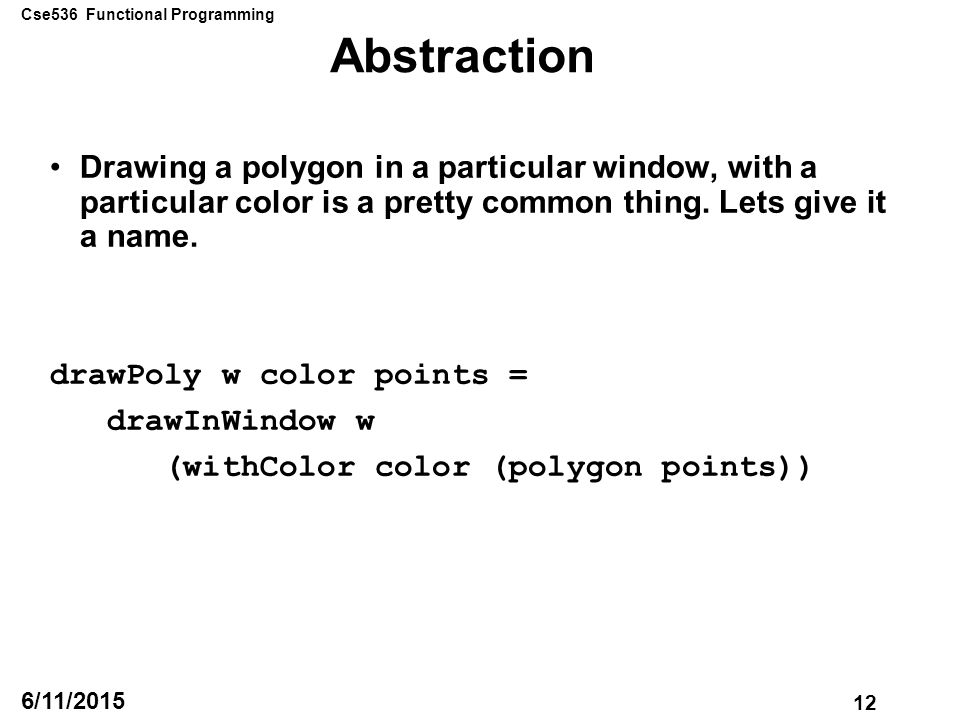 Cse536 Functional Programming

Abstraction

• Drawing a polygon in a particular window, with a particular color is a pretty common thing. Lets give it a name.

drawPoly w color points =
 drawInWindow w
 (withColor color (polygon points))

6/11/2015

12